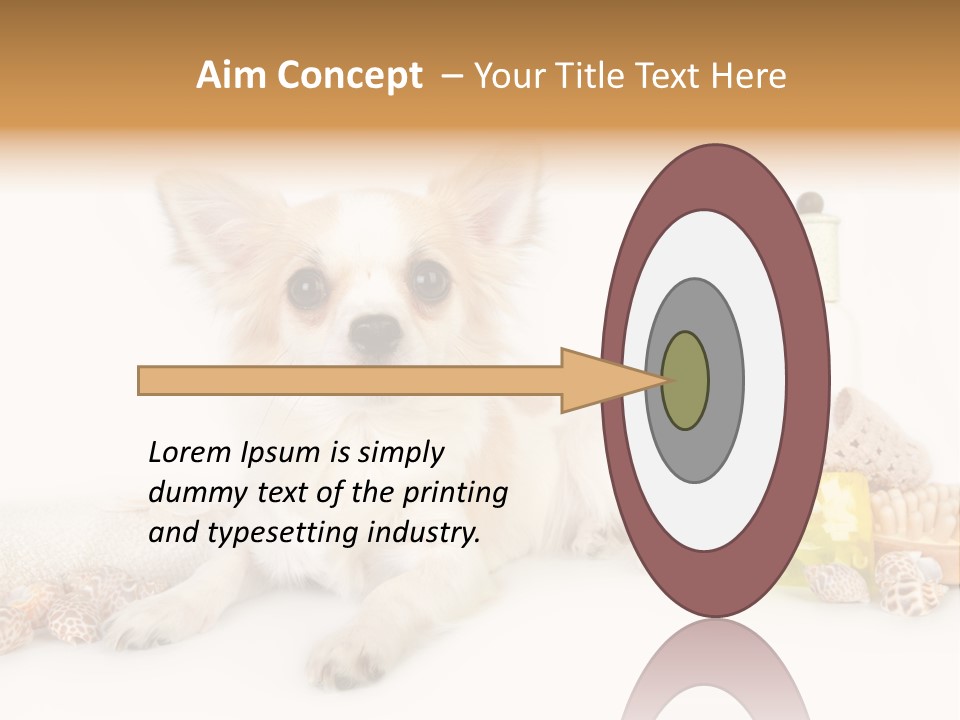 Aim Concept – Your Title Text Here

Lorem Ipsum is simply dummy text of the printing and typesetting industry.